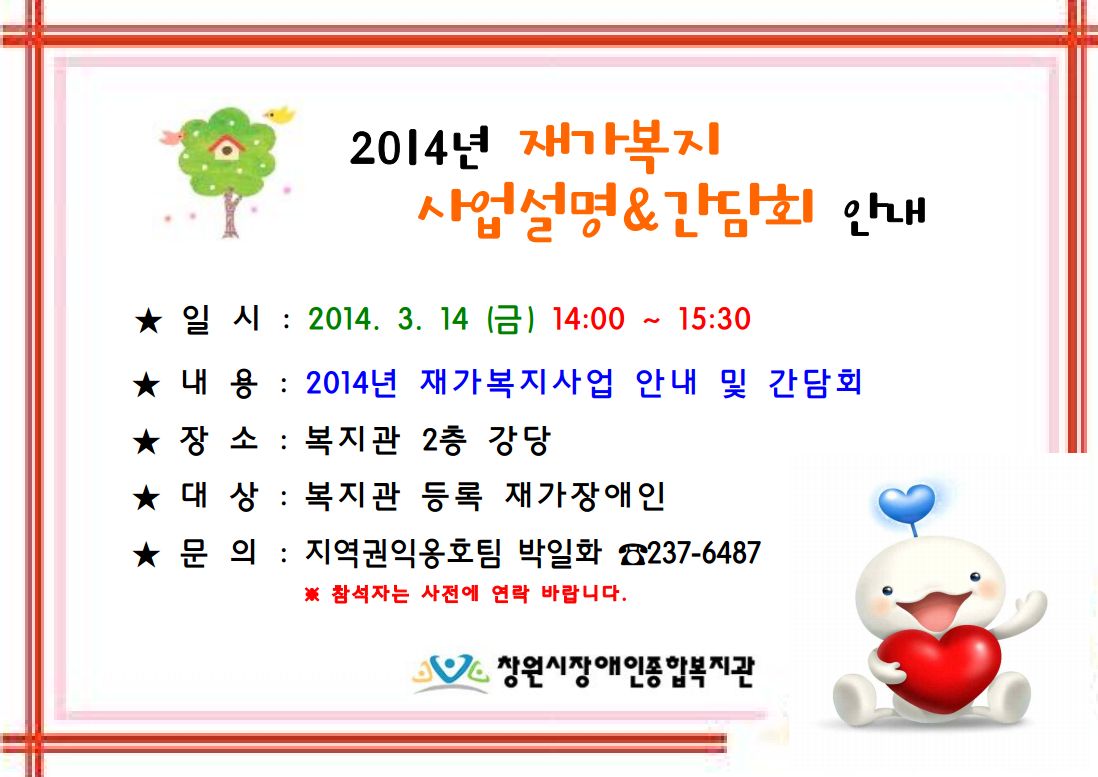 2014년 재가복지 사업설명&간담회 안내

★ 일 시 : 2014. 3. 14 (금) 14:00 ~ 15:30

★ 내 용 : 2014년 재가복지사업 안내 및 간담회

★ 장 소 : 복지관 2층 강당

★ 대 상 : 복지관 등록 재가장애인

★ 문 의 : 지역권익옹호팀 박일화 ☎237-6487

※ 참석자는 사전에 연락 바랍니다.

창원시장애인종합복지관